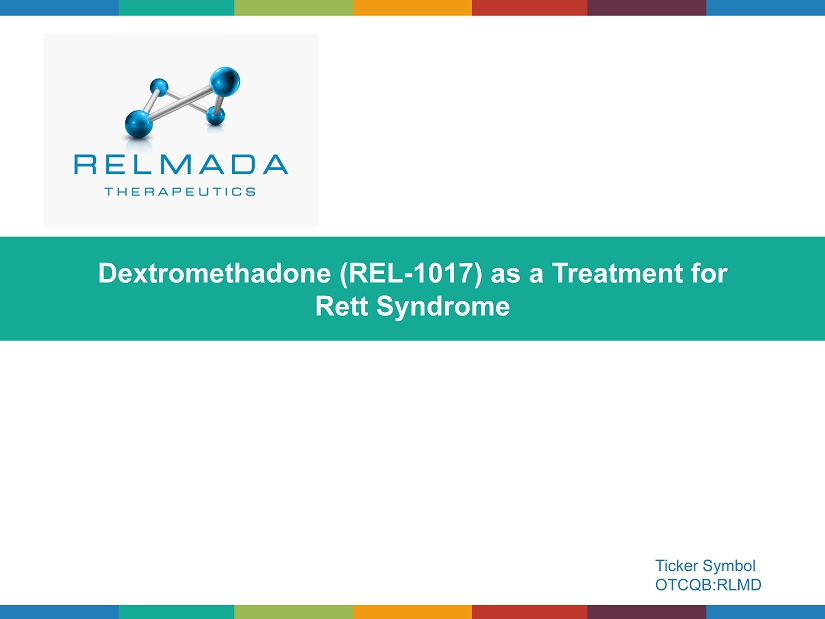 RELMADA
THERAPEUTICS

Dextromethadone (REL-1017) as a Treatment for Rett Syndrome

Ticker Symbol
OTCQB:RLMD